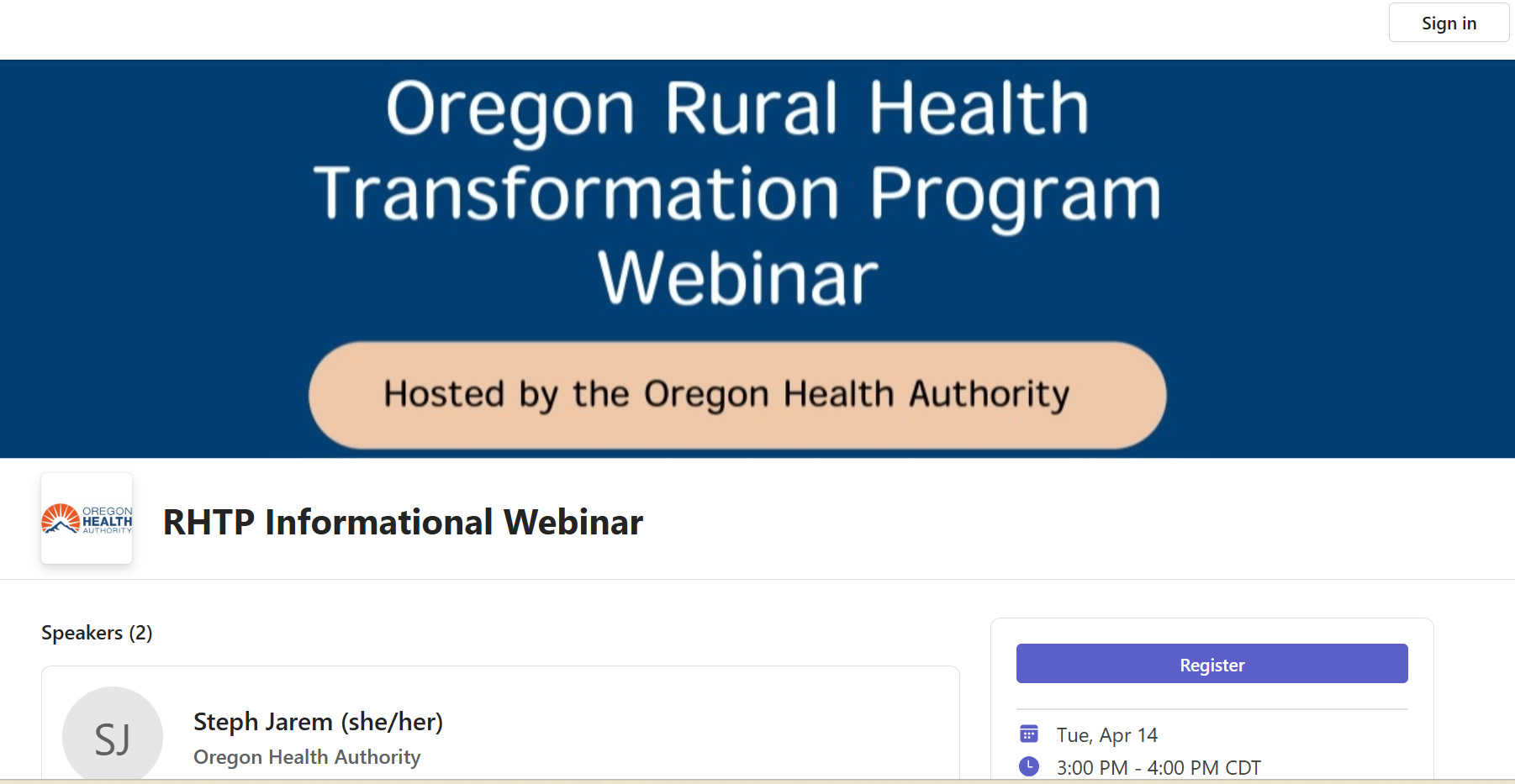 Sign in

Oregon Rural Health Transformation Program Webinar

Hosted by the Oregon Health Authority

OREGON HEALTH AUTHORITY

RHTP Informational Webinar

Speakers (2)

SJ

Steph Jarem (she/her)

Oregon Health Authority

Register

Tue, Apr 14

3:00 PM - 4:00 PM CDT